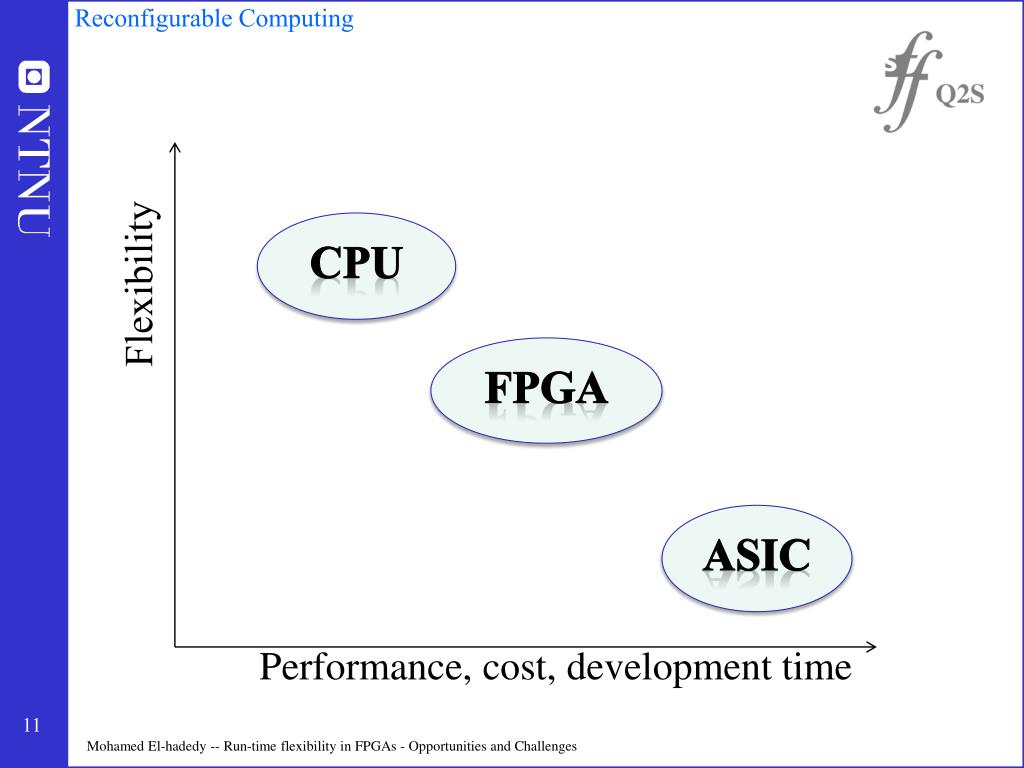 Reconfigurable Computing

NTNU

Q2S

Flexibility

CPU

FPGA

ASIC

Performance, cost, development time

11

Mohamed El-hadedy -- Run-time flexibility in FPGAs - Opportunities and Challenges